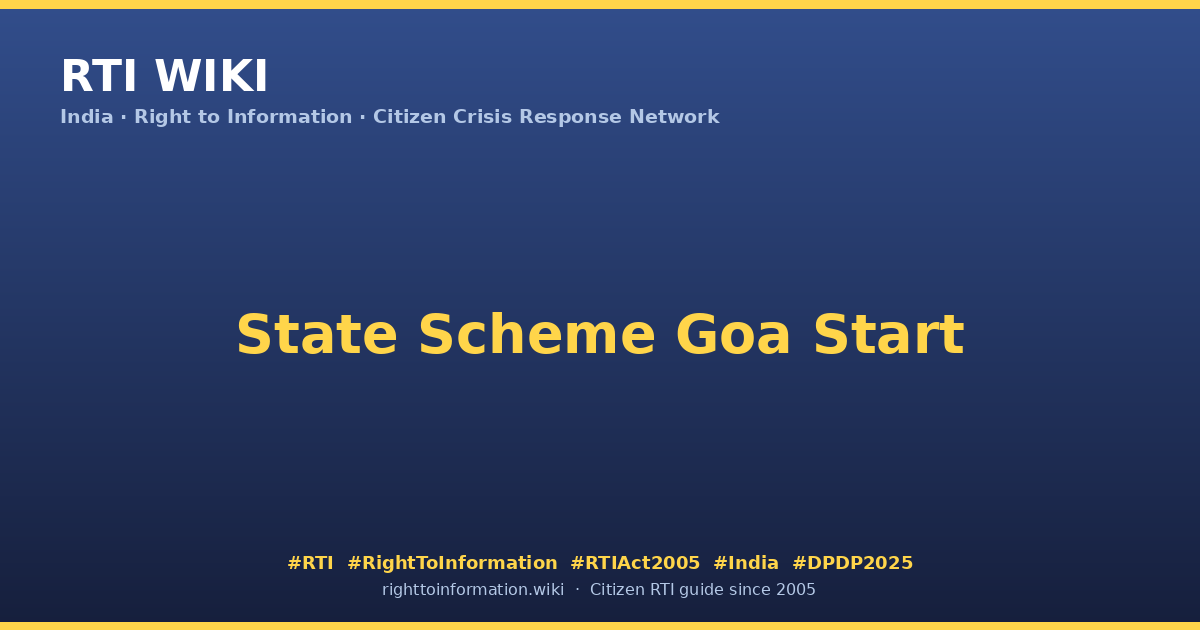 RTI WIKI
India · Right to Information · Citizen Crisis Response Network

State Scheme Goa Start

#RTI #RightToInformation #RTIAct2005 #India #DPDP2025
righttoinformation.wiki · Citizen RTI guide since 2005